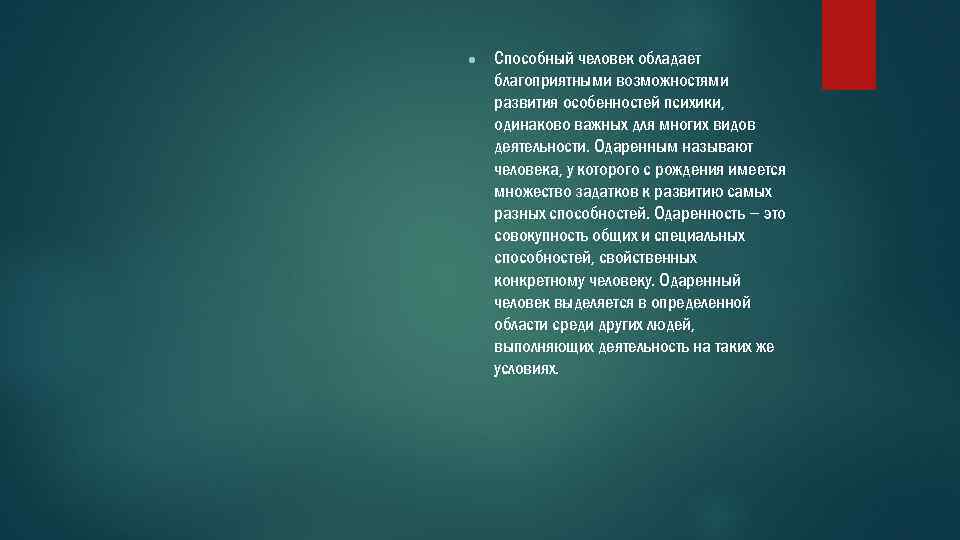 ● Способный человек обладает благоприятными возможностями развития особенностей психики, одинаково важных для многих видов деятельности. Одаренным называют человека, у которого с рождения имеется множество задатков к развитию самых разных способностей. Одаренность – это совокупность общих и специальных способностей, свойственных конкретному человеку. Одаренный человек выделяется в определенной области среди других людей, выполняющих деятельность на таких же условиях.